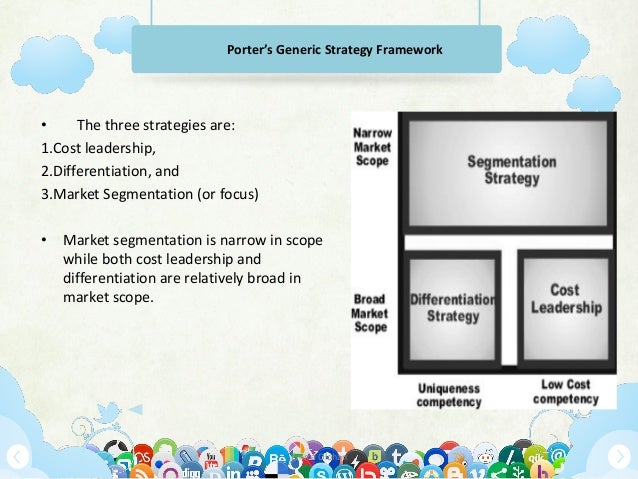 Porter's Generic Strategy Framework

• The three strategies are:
1.Cost leadership,
2.Differentiation, and
3.Market Segmentation (or focus)

• Market segmentation is narrow in scope while both cost leadership and differentiation are relatively broad in market scope.

Narrow Market Scope

Segmentation Strategy

Broad Market Scope

Differentiation Strategy

Cost Leadership

Uniqueness competency

Low Cost competency